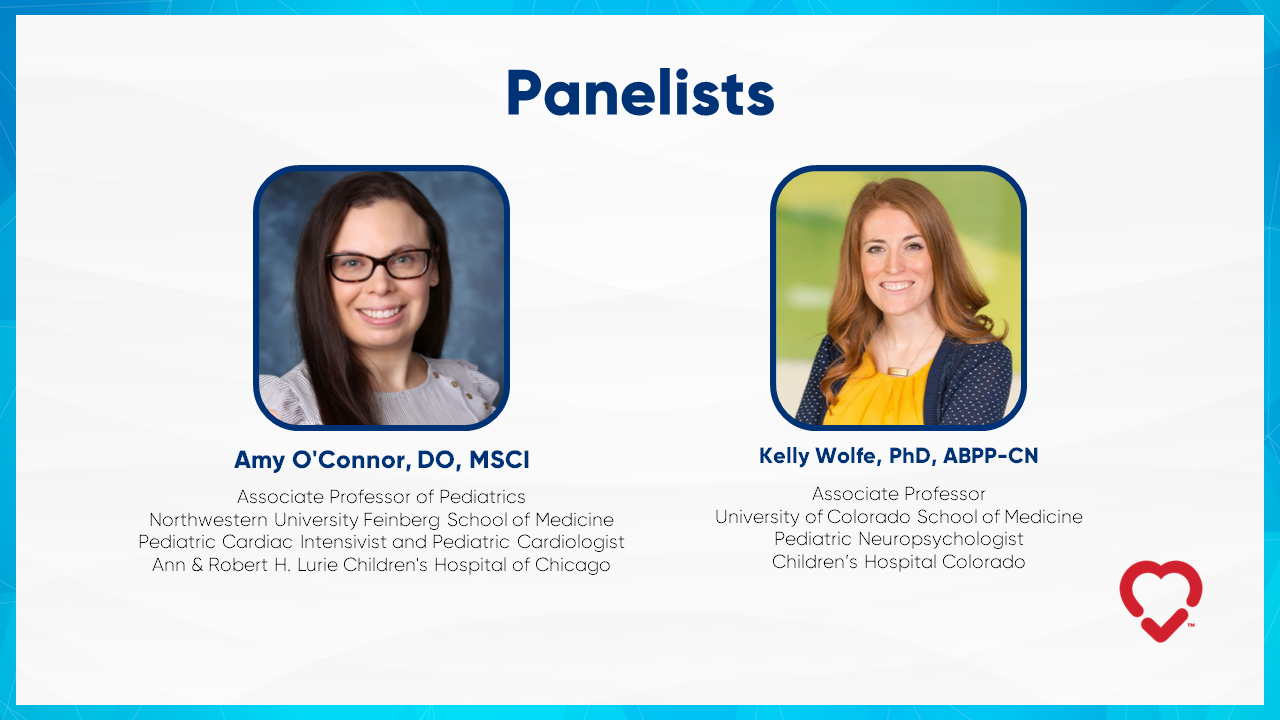 Panelists

Amy O'Connor, DO, MSCI

Associate Professor of Pediatrics
Northwestern University Feinberg School of Medicine
Pediatric Cardiac Intensivist and Pediatric Cardiologist
Ann & Robert H. Lurie Children's Hospital of Chicago

Kelly Wolfe, PhD, ABPP-CN

Associate Professor
University of Colorado School of Medicine
Pediatric Neuropsychologist
Children's Hospital Colorado

™